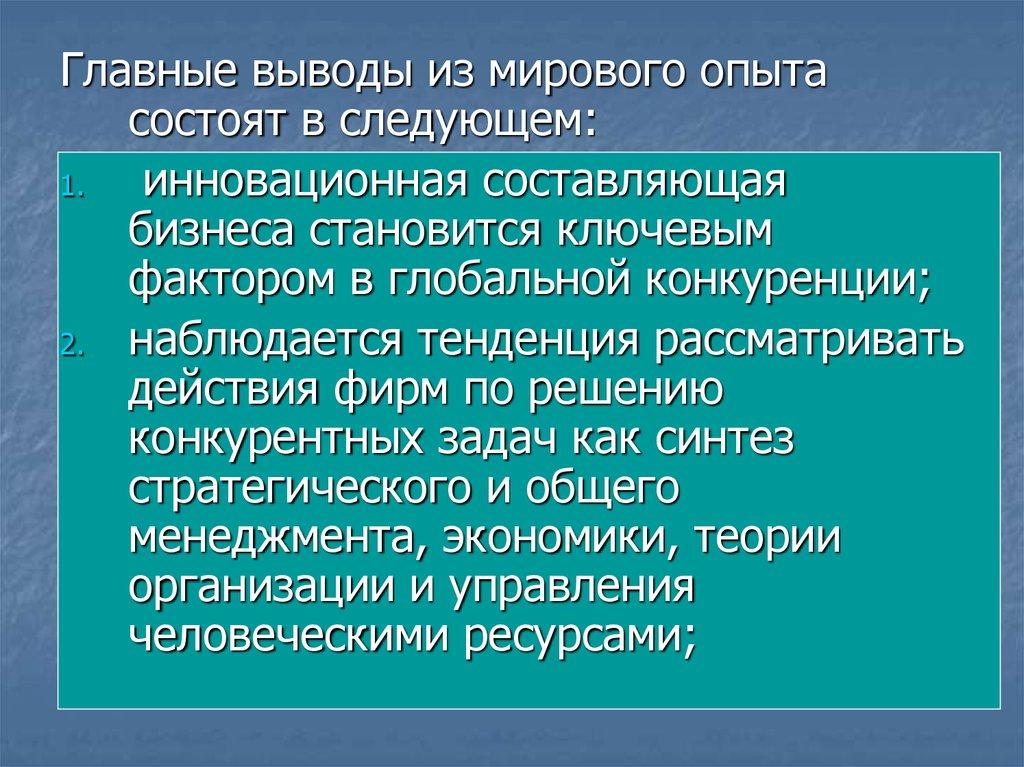 Главные выводы из мирового опыта состоят в следующем:

1. инновационная составляющая бизнеса становится ключевым фактором в глобальной конкуренции;
2. наблюдается тенденция рассматривать действия фирм по решению конкурентных задач как синтез стратегического и общего менеджмента, экономики, теории организации и управления человеческими ресурсами;